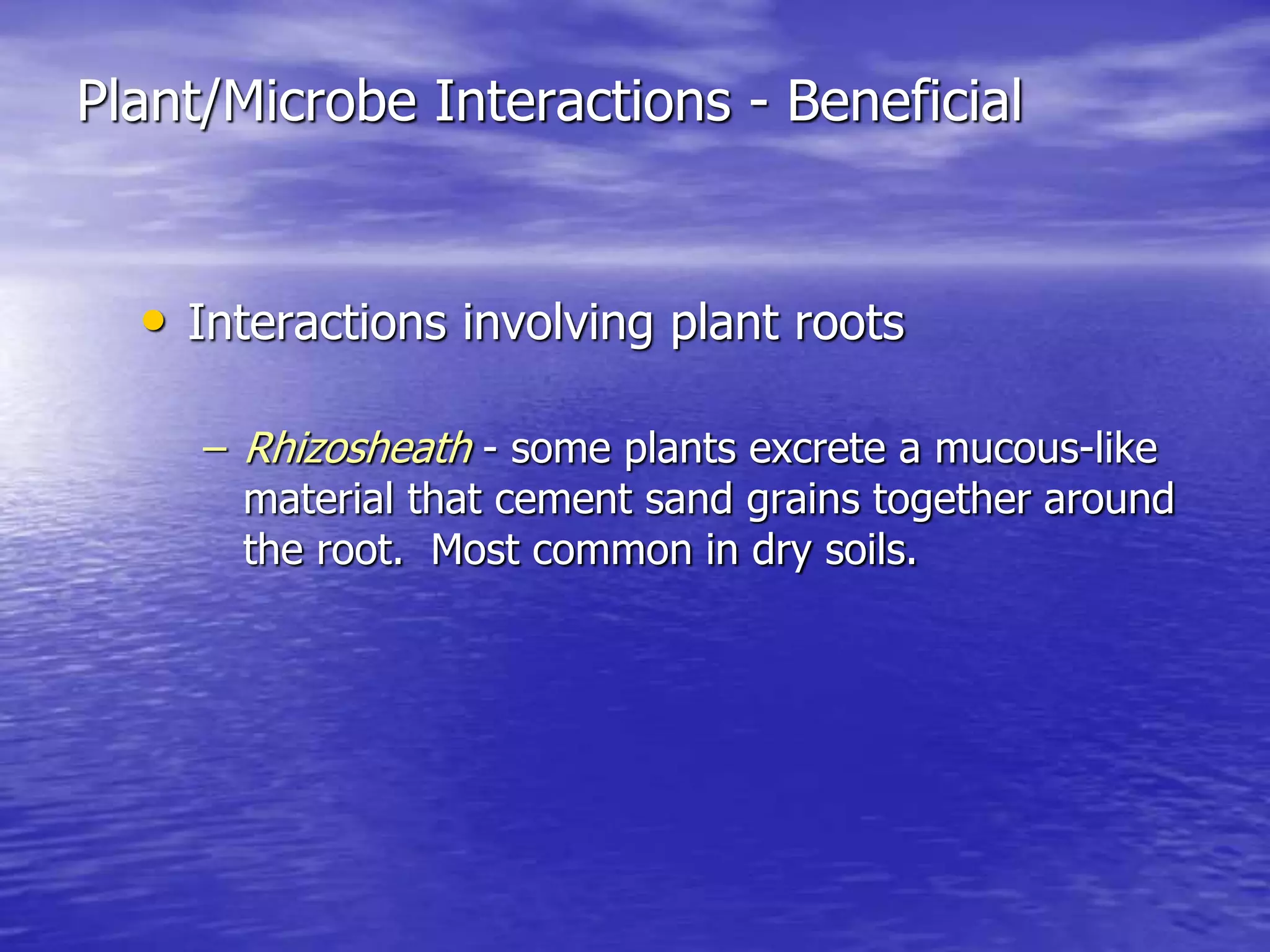 Plant/Microbe Interactions - Beneficial

• Interactions involving plant roots

– Rhizosheath - some plants excrete a mucous-like material that cement sand grains together around the root.  Most common in dry soils.